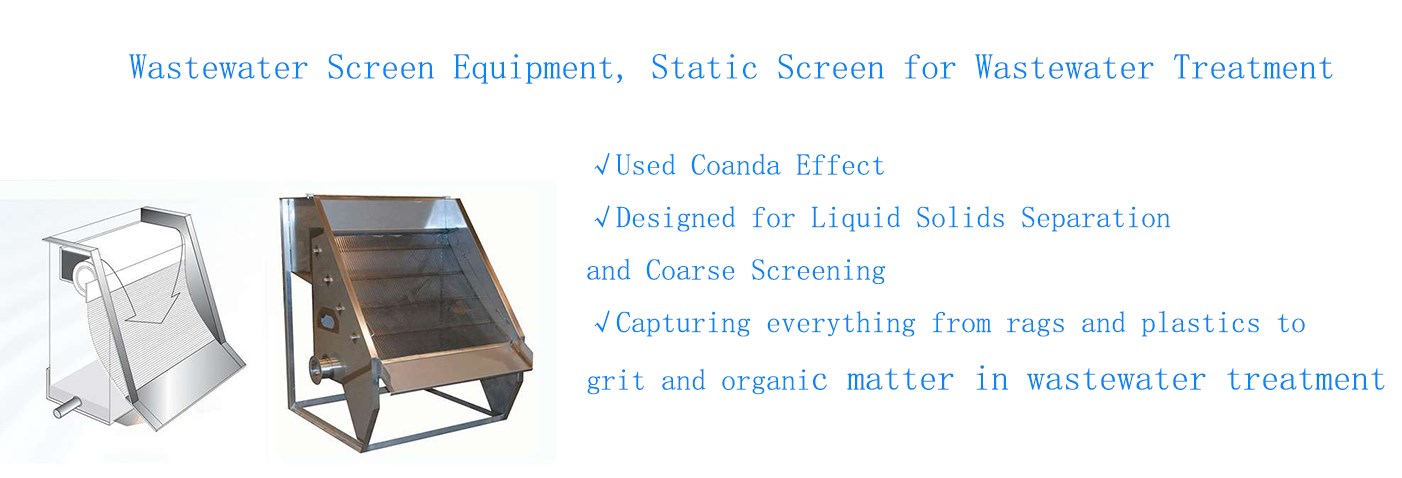 Wastewater Screen Equipment, Static Screen for Wastewater Treatment

√Used Coanda Effect

√Designed for Liquid Solids Separation and Coarse Screening

√Capturing everything from rags and plastics to grit and organic matter in wastewater treatment